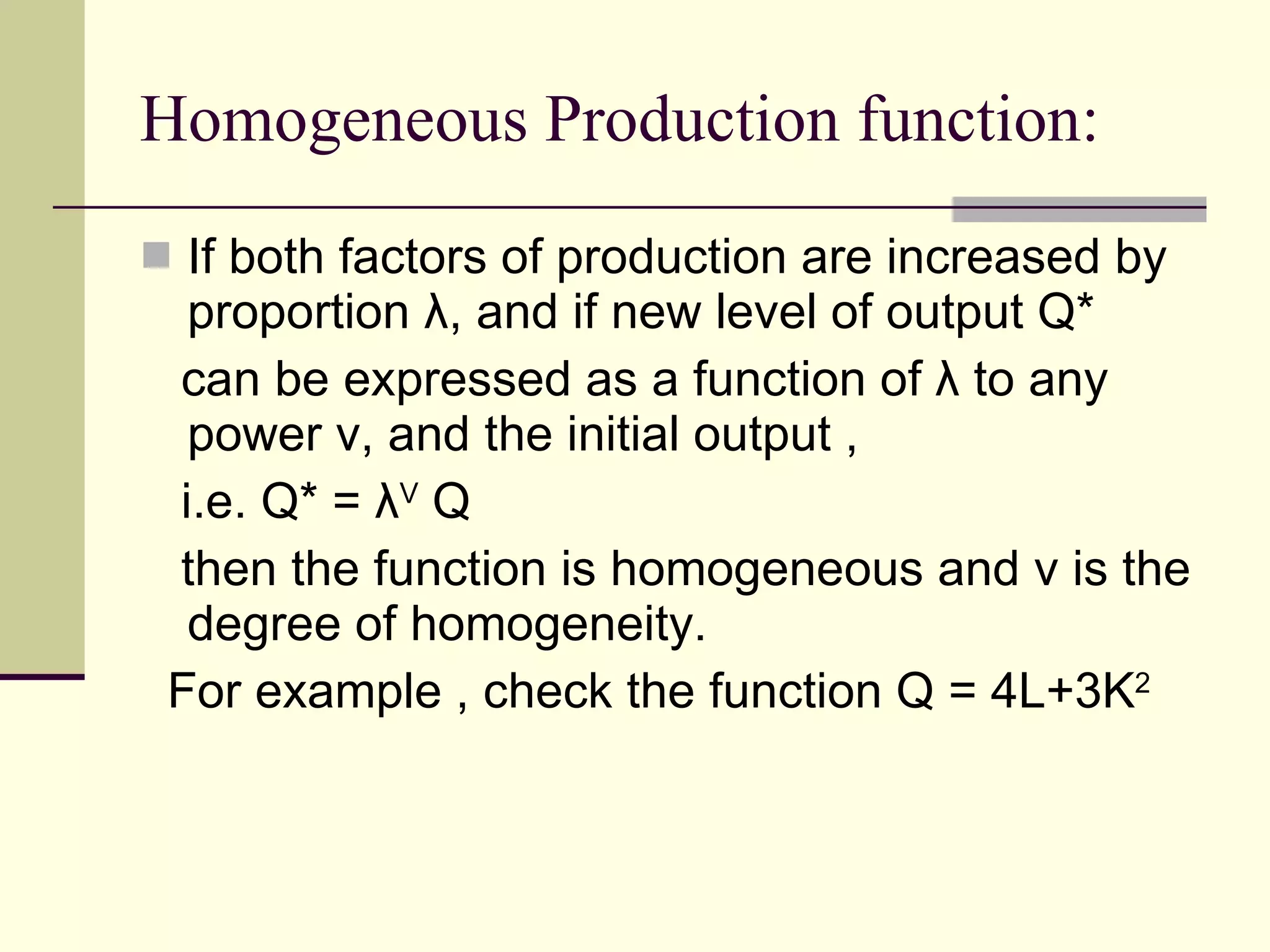 Homogeneous Production function:

If both factors of production are increased by proportion λ, and if new level of output Q*

can be expressed as a function of λ to any power v, and the initial output ,

i.e. $Q^* = \lambda^V Q$

then the function is homogeneous and v is the degree of homogeneity.

For example , check the function $Q = 4L+3K^2$